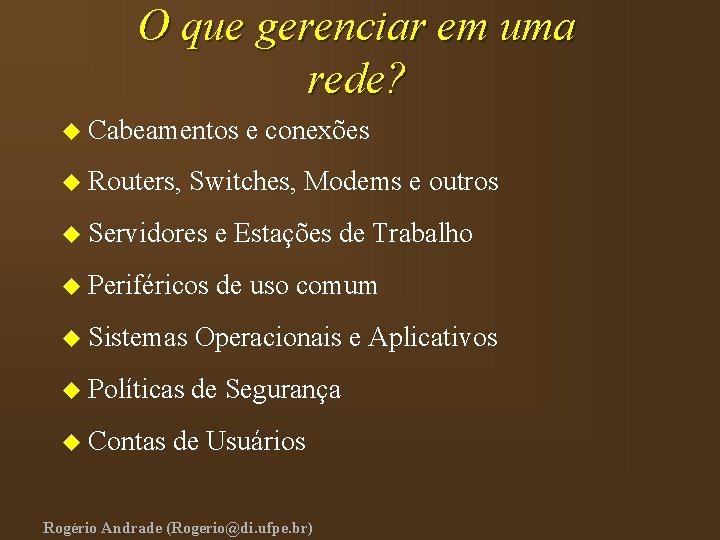 O que gerenciar em uma rede?

◆ Cabeamentos e conexões

◆ Routers, Switches, Modems e outros

◆ Servidores e Estações de Trabalho

◆ Periféricos de uso comum

◆ Sistemas Operacionais e Aplicativos

◆ Políticas de Segurança

◆ Contas de Usuários

Rogério Andrade (Rogerio@di.ufpe.br)